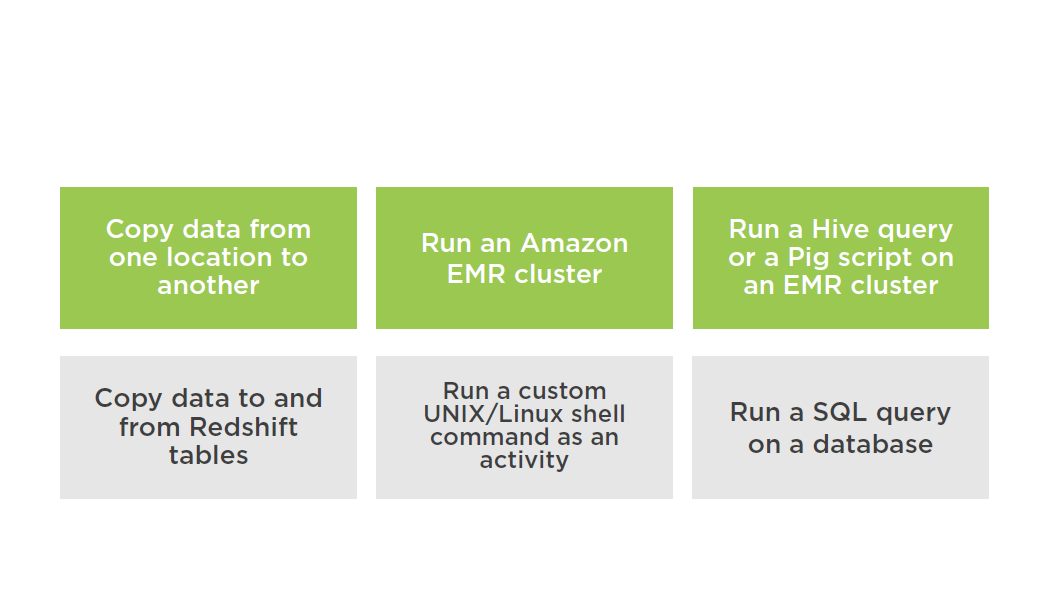 Copy data from one location to another

Run an Amazon EMR cluster

Run a Hive query or a Pig script on an EMR cluster

Copy data to and from Redshift tables

Run a custom UNIX/Linux shell command as an activity

Run a SQL query on a database